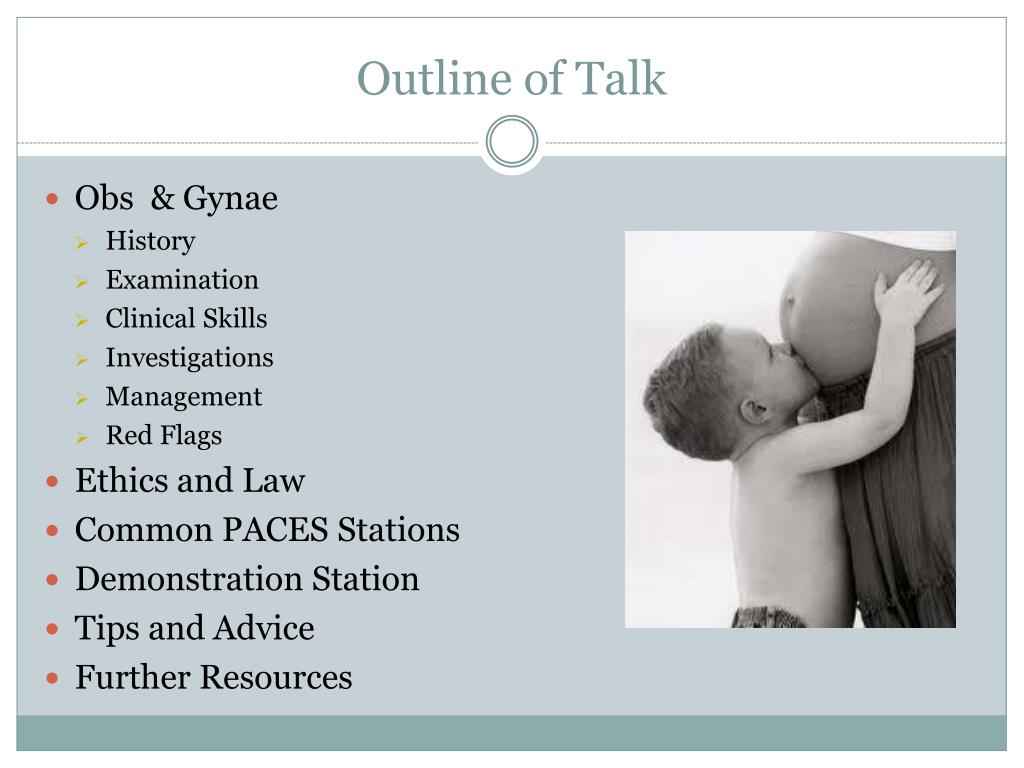 Outline of Talk

- Obs & Gynae
  - History
  - Examination
  - Clinical Skills
  - Investigations
  - Management
  - Red Flags
- Ethics and Law
- Common PACES Stations
- Demonstration Station
- Tips and Advice
- Further Resources